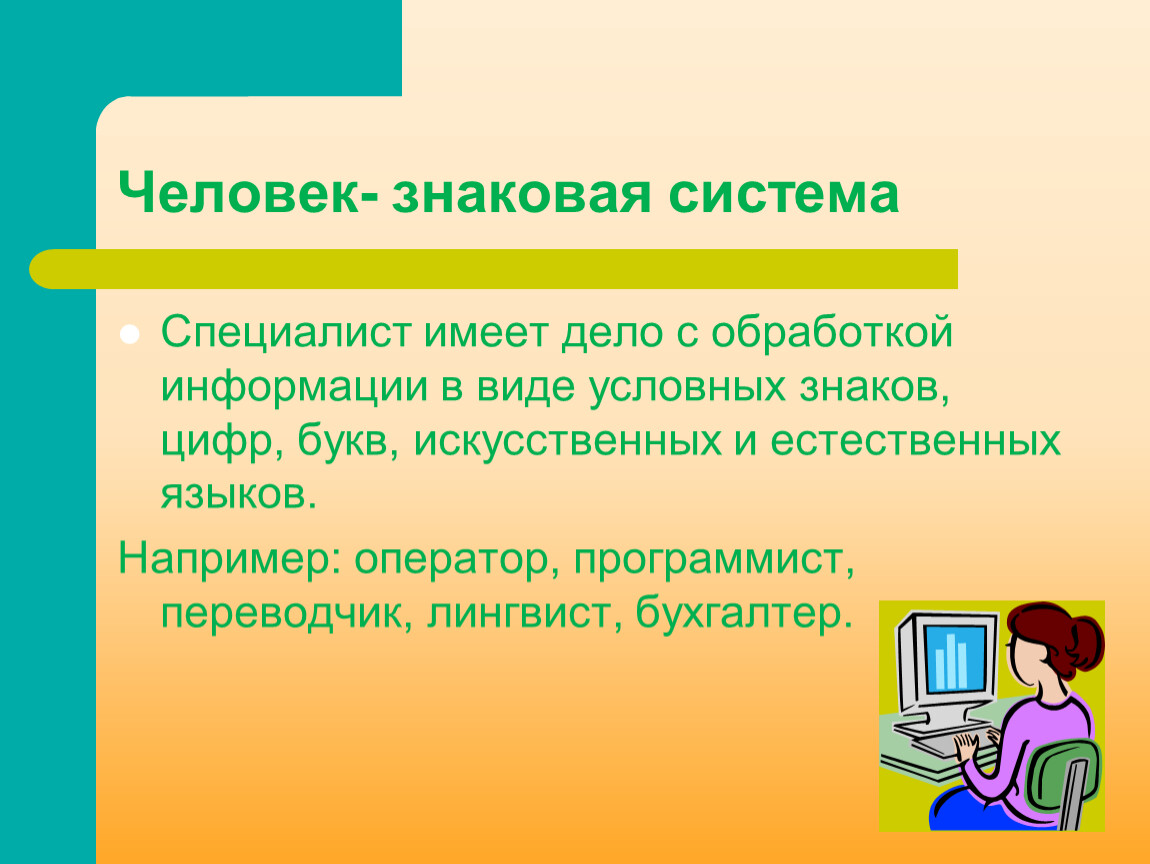 Человек- знаковая система

Специалист имеет дело с обработкой информации в виде условных знаков, цифр, букв, искусственных и естественных языков.

Например: оператор, программист, переводчик, лингвист, бухгалтер.